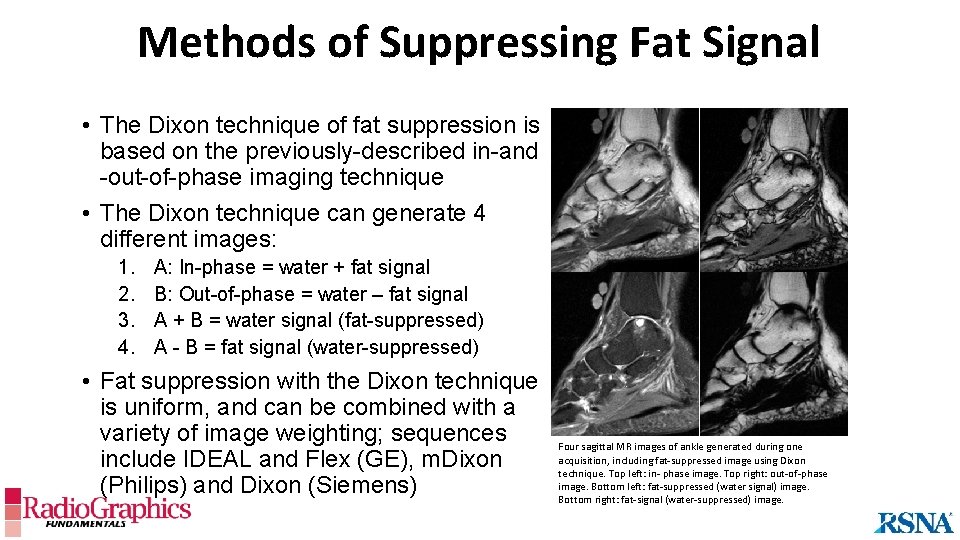 Methods of Suppressing Fat Signal

• The Dixon technique of fat suppression is based on the previously-described in-and -out-of-phase imaging technique

• The Dixon technique can generate 4 different images:

1. A: In-phase = water + fat signal
2. B: Out-of-phase = water – fat signal
3. A + B = water signal (fat-suppressed)
4. A - B = fat signal (water-suppressed)

• Fat suppression with the Dixon technique is uniform, and can be combined with a variety of image weighting; sequences include IDEAL and Flex (GE), mDixon (Philips) and Dixon (Siemens)

Four sagittal MR images of ankle generated during one acquisition, including fat-suppressed image using Dixon technique. Top left: in- phase image. Top right: out-of-phase image. Bottom left: fat-suppressed (water signal) image. Bottom right: fat-signal (water-suppressed) image.

RadioGraphics FUNDAMENTALS

RSNA